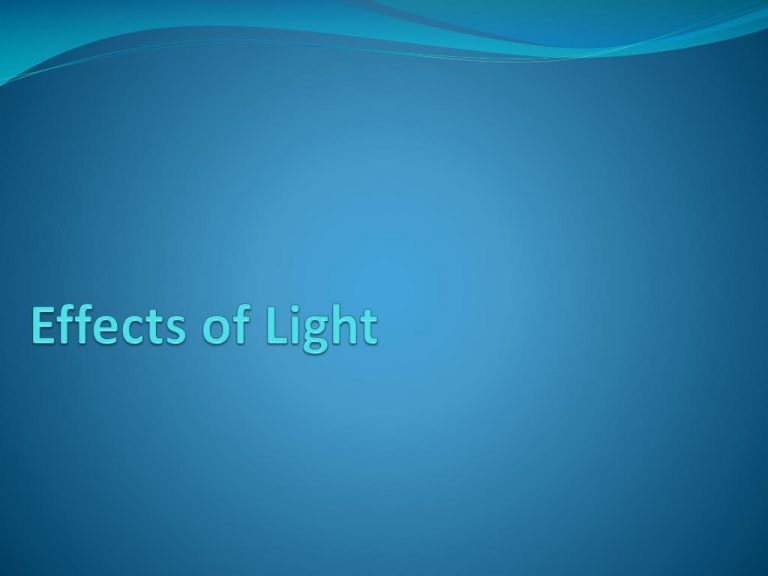 Effects of Light